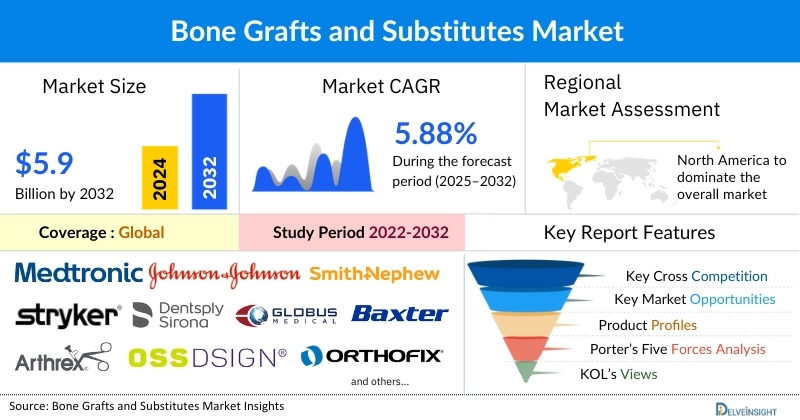 Bone Grafts and Substitutes Market

Market Size

$5.9
Billion by 2032

2024

2032

Market CAGR

5.88%
During the forecast period (2025–2032)

Regional Market Assessment

North America to dominate the overall market

Coverage : Global

Study Period 2022-2032

Key Report Features

Medtronic Johnson&Johnson Smith+Nephew

stryker Dentsply Sirona GLOBUS MEDICAL Baxter

Arthrex OSSDSIGN ORTHOFIX

and others...

Key Cross Competition

Key Market Opportunities

Product Profiles

Porter's Five Forces Analysis

KOL's Views

Source: Bone Grafts and Substitutes Market Insights

DELVEINSIGHT